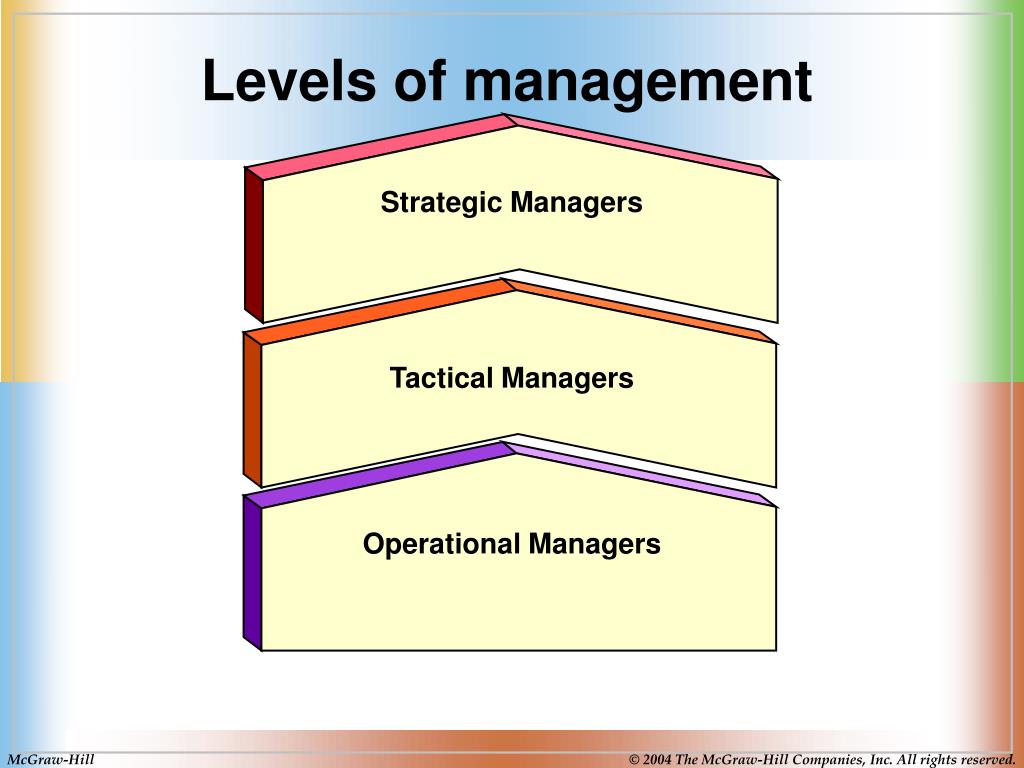 Levels of management

Strategic Managers

Tactical Managers

Operational Managers

McGraw-Hill

© 2004 The McGraw-Hill Companies, Inc. All rights reserved.